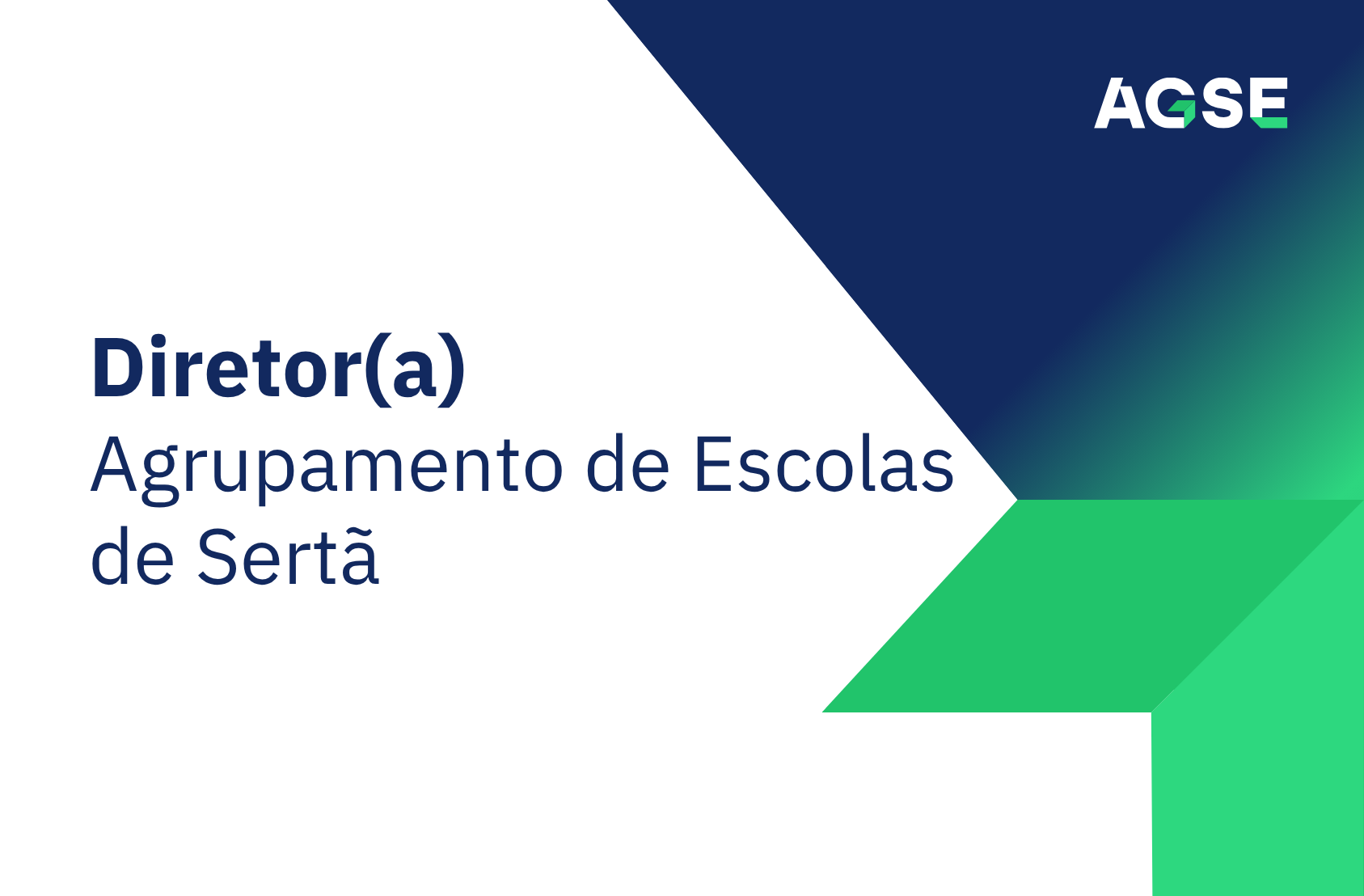 AGSE

Diretor(a)
Agrupamento de Escolas de Sertã